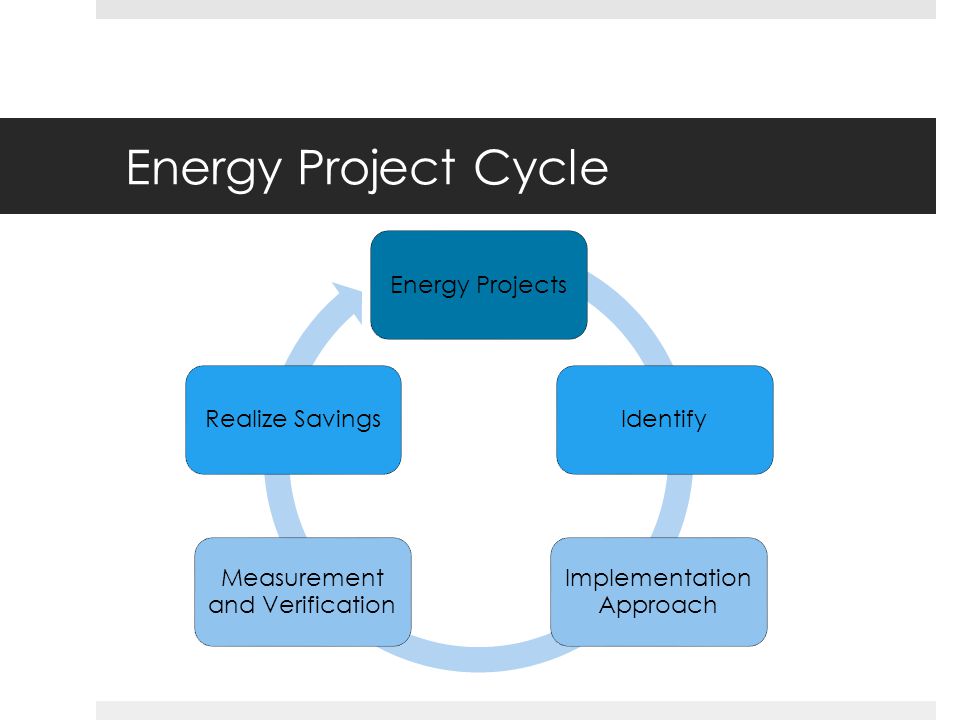 Energy Project Cycle

Energy Projects

Identify

Implementation Approach

Measurement and Verification

Realize Savings